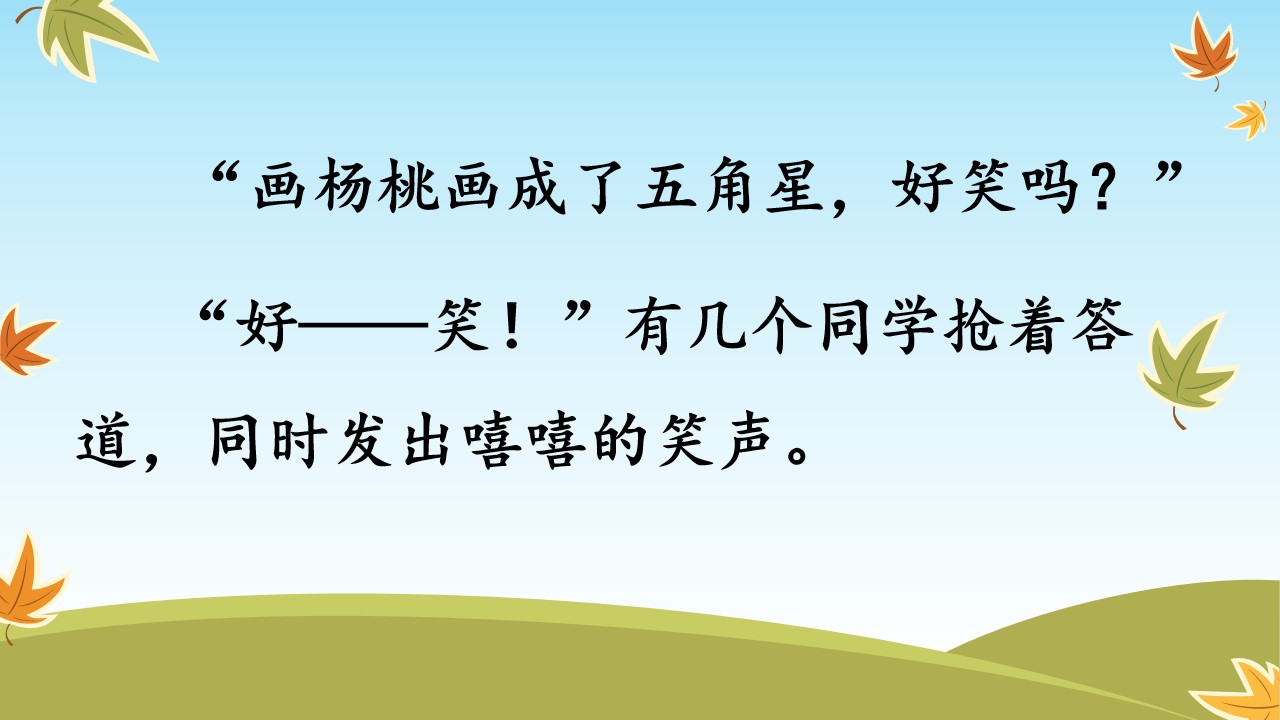 “画杨桃画成了五角星，好笑吗？”

“好——笑！”有几个同学抢着答道，同时发出嘻嘻的笑声。